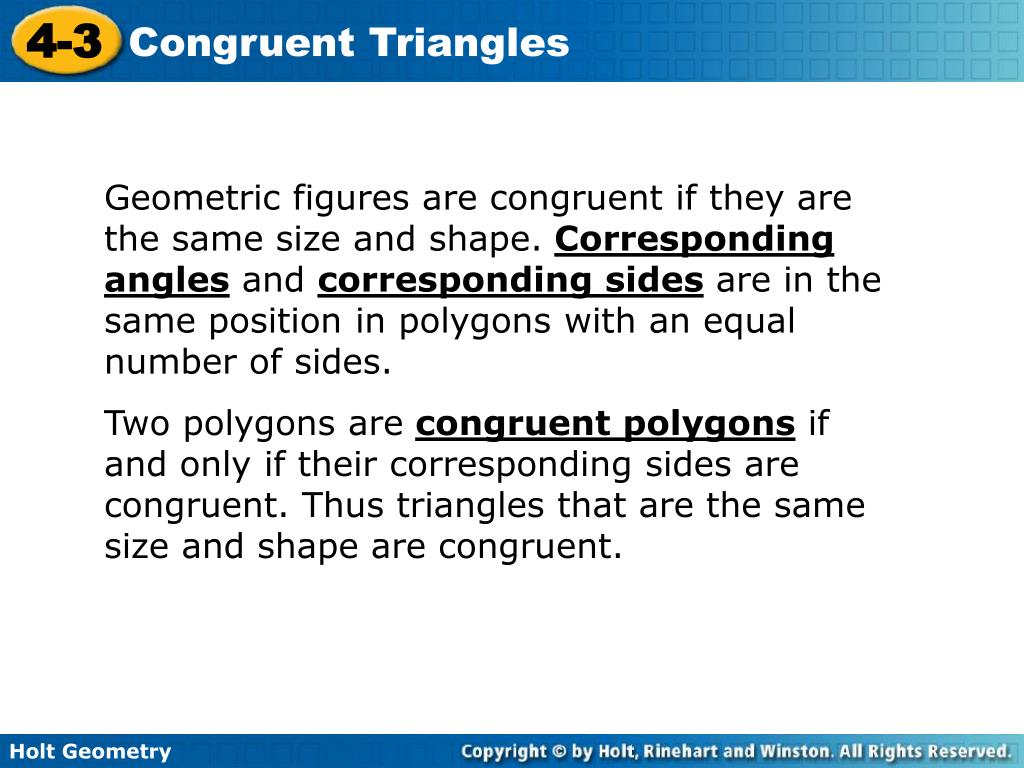 4-3 Congruent Triangles

Geometric figures are congruent if they are the same size and shape. Corresponding angles and corresponding sides are in the same position in polygons with an equal number of sides.

Two polygons are congruent polygons if and only if their corresponding sides are congruent. Thus triangles that are the same size and shape are congruent.

Holt Geometry

Copyright © by Holt, Rinehart and Winston. All Rights Reserved.